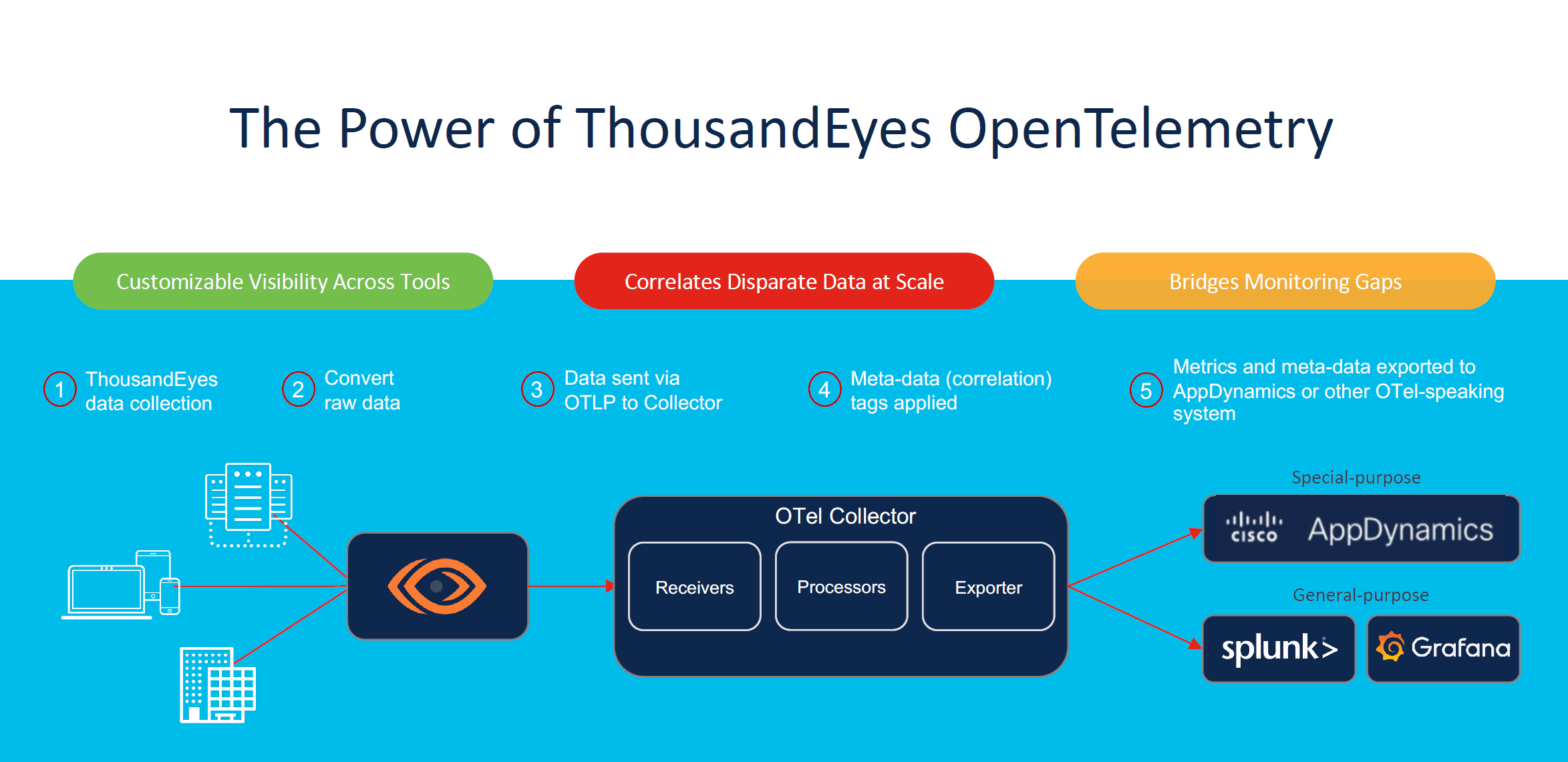 The Power of ThousandEyes OpenTelemetry

Customizable Visibility Across Tools

Correlates Disparate Data at Scale

Bridges Monitoring Gaps

1 ThousandEyes data collection

2 Convert raw data

3 Data sent via OTLP to Collector

4 Meta-data (correlation) tags applied

5 Metrics and meta-data exported to AppDynamics or other OTel-speaking system

OTel Collector

Receivers

Processors

Exporter

Special-purpose

cisco AppDynamics

General-purpose

splunk>

Grafana